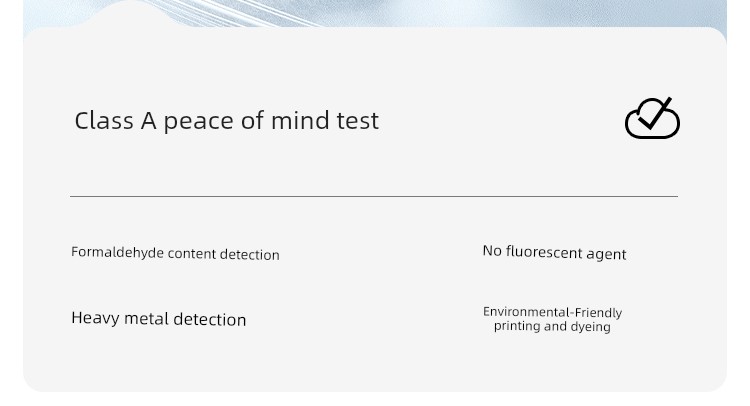 Class A peace of mind test

Formaldehyde content detection

No fluorescent agent

Heavy metal detection

Environmental-Friendly printing and dyeing